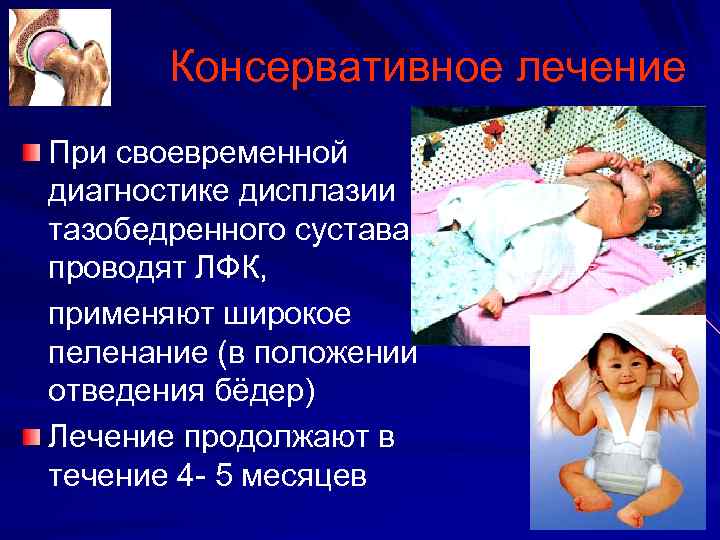 Консервативное лечение

При своевременной диагностике дисплазии тазобедренного сустава проводят ЛФК,

применяют широкое пеленание (в положении отведения бёдер)

Лечение продолжают в течение 4- 5 месяцев